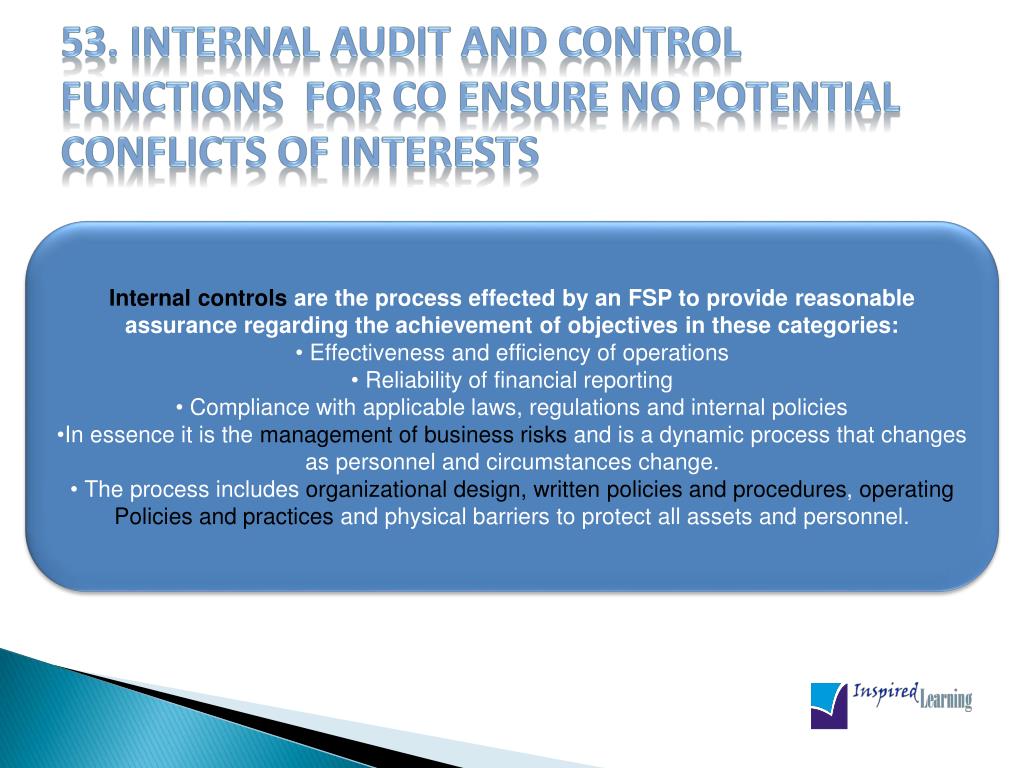 53. INTERNAL AUDIT AND CONTROL FUNCTIONS FOR CO ENSURE NO POTENTIAL CONFLICTS OF INTERESTS

Internal controls are the process effected by an FSP to provide reasonable assurance regarding the achievement of objectives in these categories:
• Effectiveness and efficiency of operations
• Reliability of financial reporting
• Compliance with applicable laws, regulations and internal policies
•In essence it is the management of business risks and is a dynamic process that changes as personnel and circumstances change.
• The process includes organizational design, written policies and procedures, operating Policies and practices and physical barriers to protect all assets and personnel.

Inspired Learning